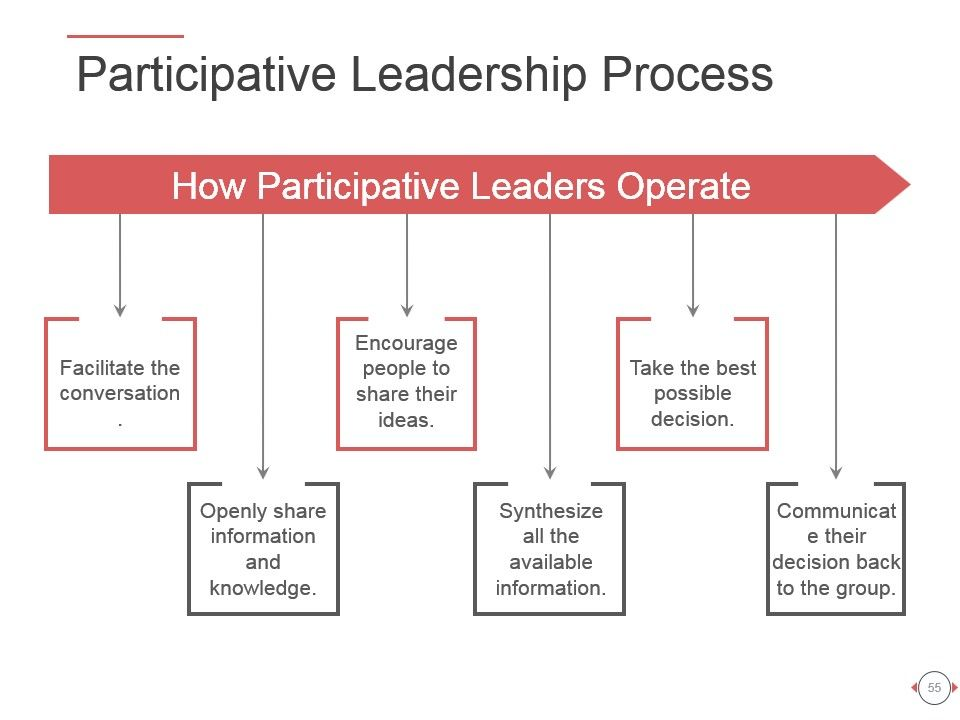 Participative Leadership Process

How Participative Leaders Operate

Facilitate the conversation .

Openly share information and knowledge.

Encourage people to share their ideas.

Synthesize all the available information.

Take the best possible decision.

Communicat e their decision back to the group.

55